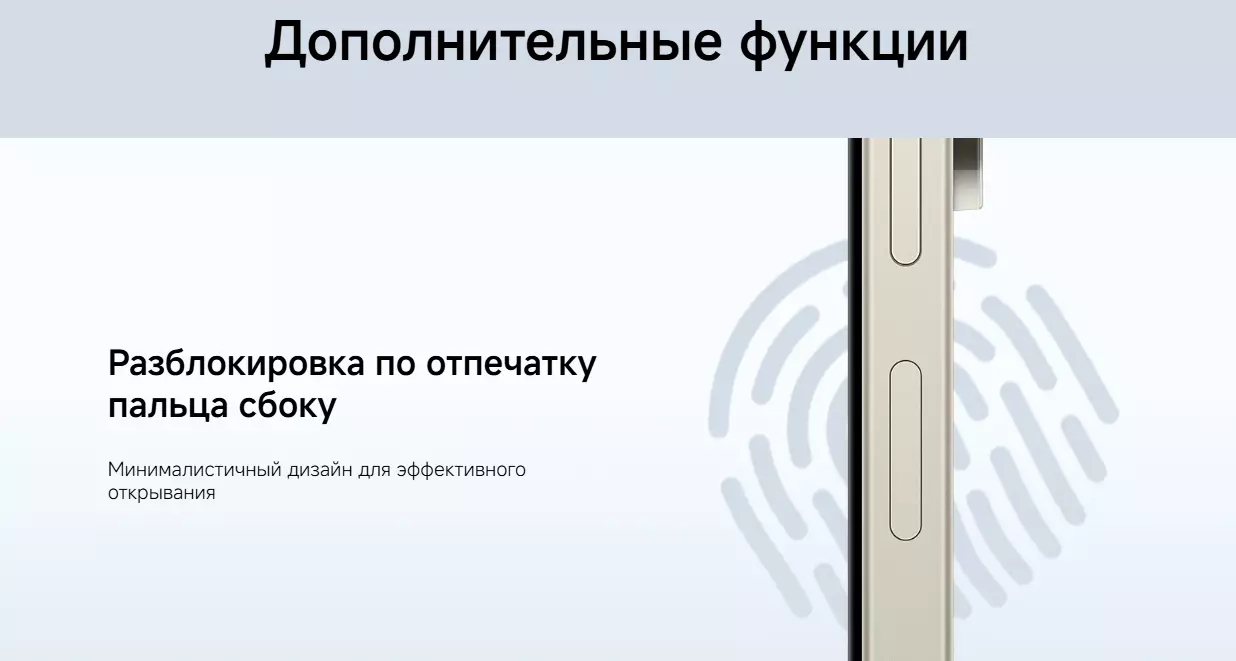 Дополнительные функции

Разблокировка по отпечатку пальца сбоку

Минималистичный дизайн для эффективного открывания